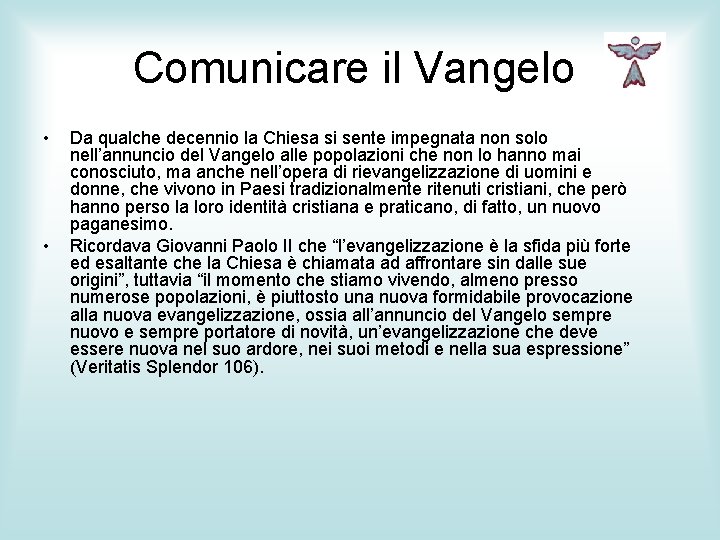 Comunicare il Vangelo

• Da qualche decennio la Chiesa si sente impegnata non solo nell’annuncio del Vangelo alle popolazioni che non lo hanno mai conosciuto, ma anche nell’opera di rievangelizzazione di uomini e donne, che vivono in Paesi tradizionalmente ritenuti cristiani, che però hanno perso la loro identità cristiana e praticano, di fatto, un nuovo paganesimo.

• Ricordava Giovanni Paolo II che “l’evangelizzazione è la sfida più forte ed esaltante che la Chiesa è chiamata ad affrontare sin dalle sue origini”, tuttavia “il momento che stiamo vivendo, almeno presso numerose popolazioni, è piuttosto una nuova formidabile provocazione alla nuova evangelizzazione, ossia all’annuncio del Vangelo sempre nuovo e sempre portatore di novità, un’evangelizzazione che deve essere nuova nel suo ardore, nei suoi metodi e nella sua espressione” (Veritatis Splendor 106).